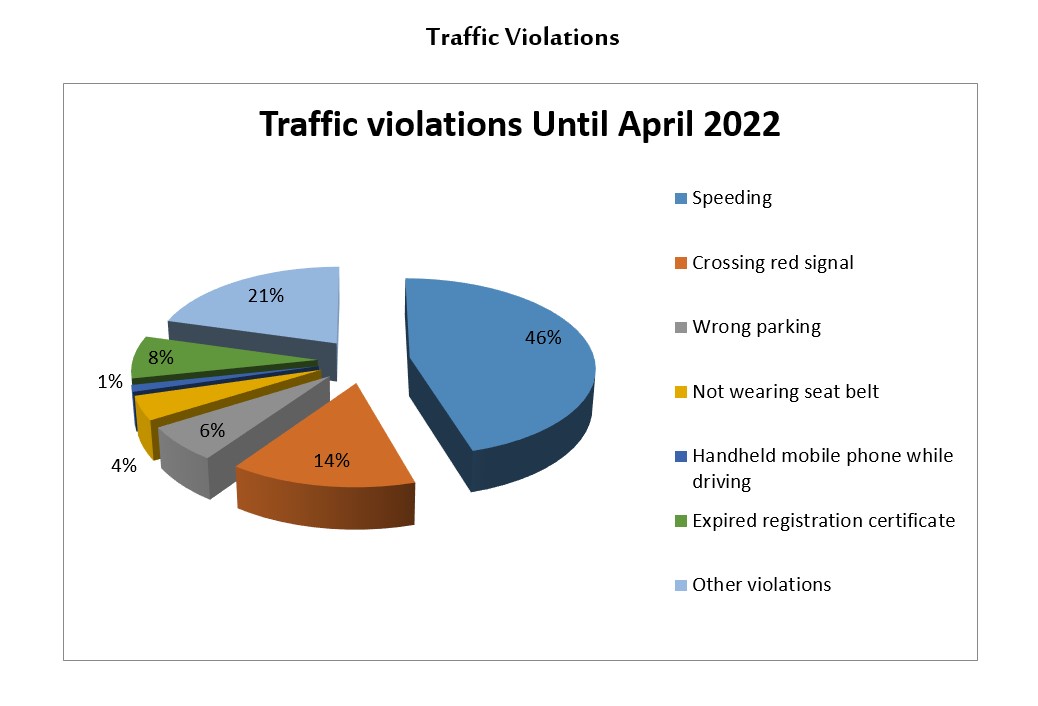 Traffic Violations

Traffic violations Until April 2022

21%

46%

8%

1%

6%

4%

14%

Speeding

Crossing red signal

Wrong parking

Not wearing seat belt

Handheld mobile phone while driving

Expired registration certificate

Other violations